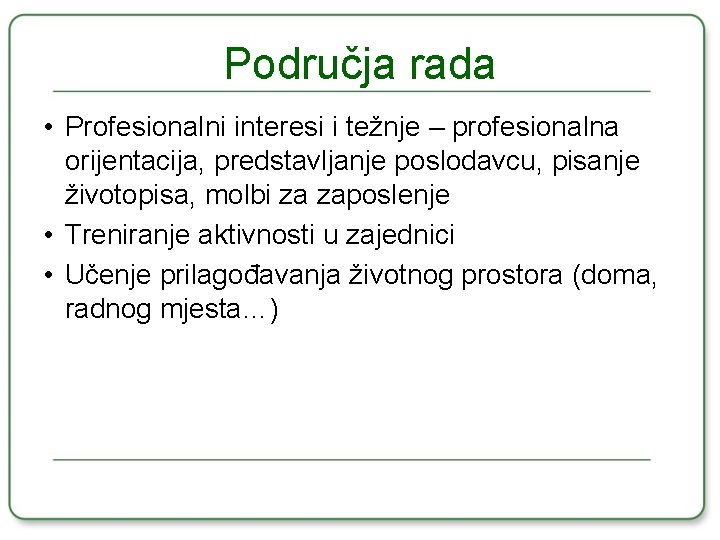 Područja rada

• Profesionalni interesi i težnje – profesionalna orijentacija, predstavljanje poslodavcu, pisanje životopisa, molbi za zaposlenje
• Treniranje aktivnosti u zajednici
• Učenje prilagođavanja životnog prostora (doma, radnog mjesta…)